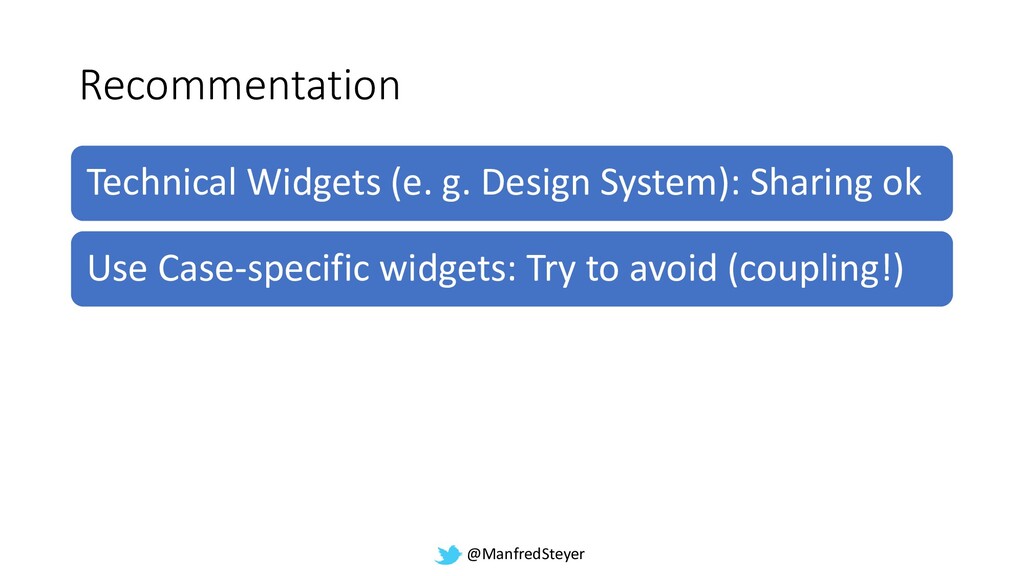 Recommentation

Technical Widgets (e. g. Design System): Sharing ok

Use Case-specific widgets: Try to avoid (coupling!)

@ManfredSteyer